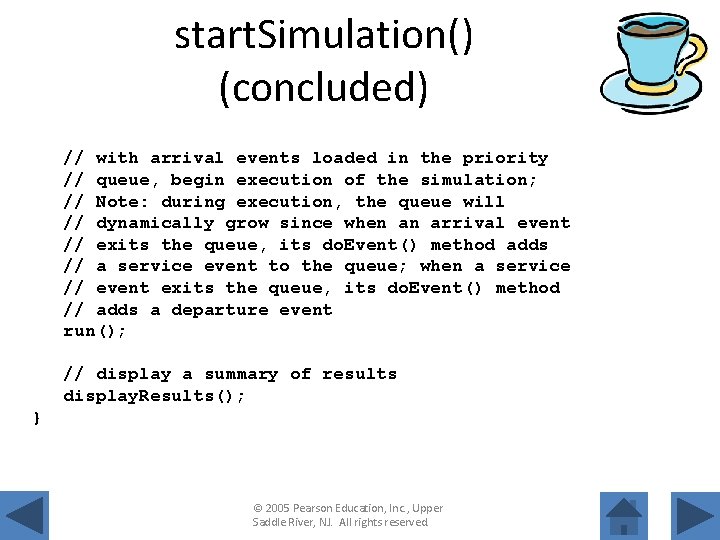 startSimulation()
(concluded)

// with arrival events loaded in the priority
// queue, begin execution of the simulation;
// Note: during execution, the queue will
// dynamically grow since when an arrival event
// exits the queue, its doEvent() method adds
// a service event to the queue; when a service
// event exits the queue, its doEvent() method
// adds a departure event
run();

// display a summary of results
displayResults();
}

© 2005 Pearson Education, Inc., Upper Saddle River, NJ. All rights reserved